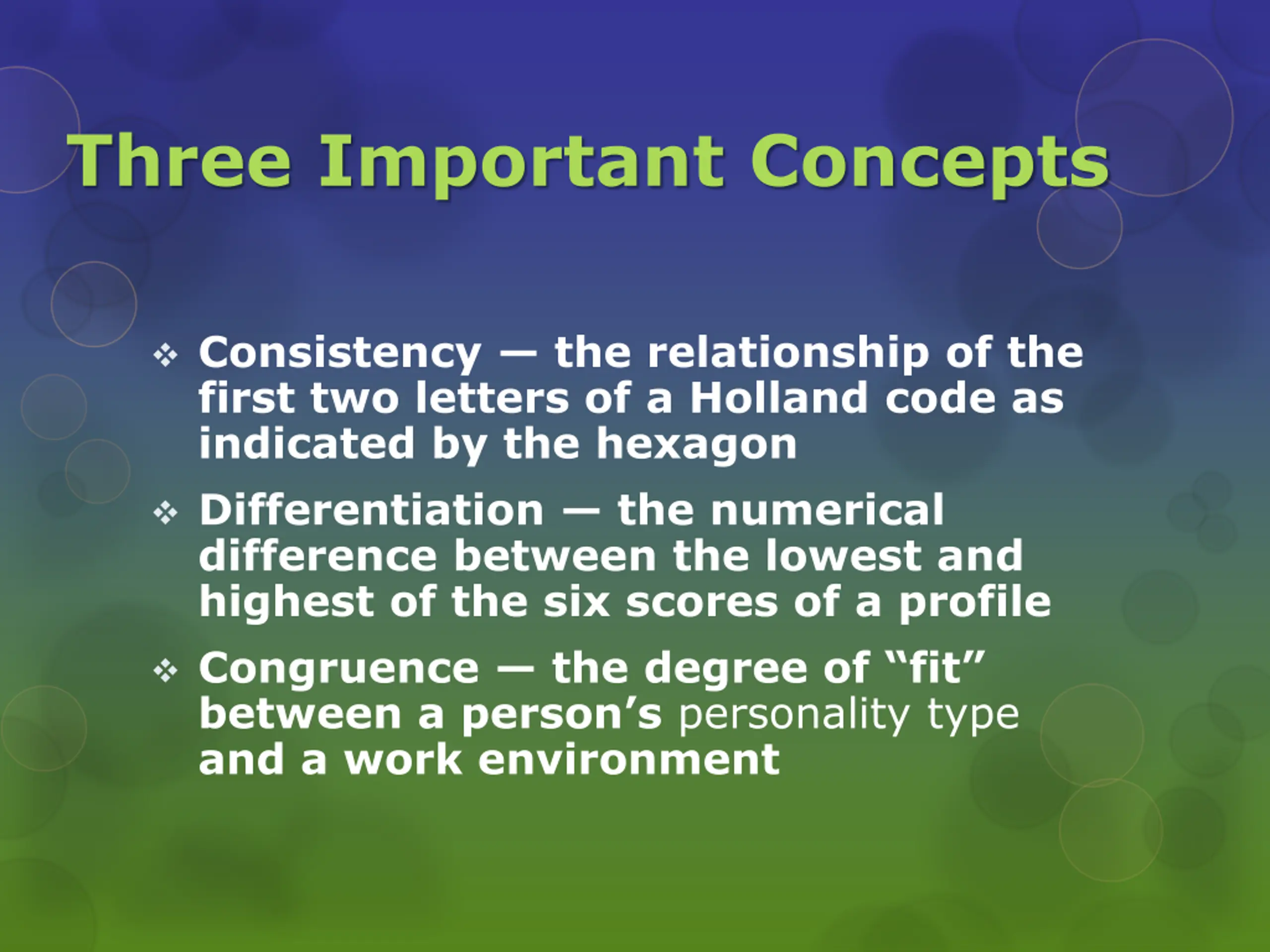 Three Important Concepts

❖ Consistency — the relationship of the first two letters of a Holland code as indicated by the hexagon

❖ Differentiation — the numerical difference between the lowest and highest of the six scores of a profile

❖ Congruence — the degree of “fit” between a person’s personality type and a work environment